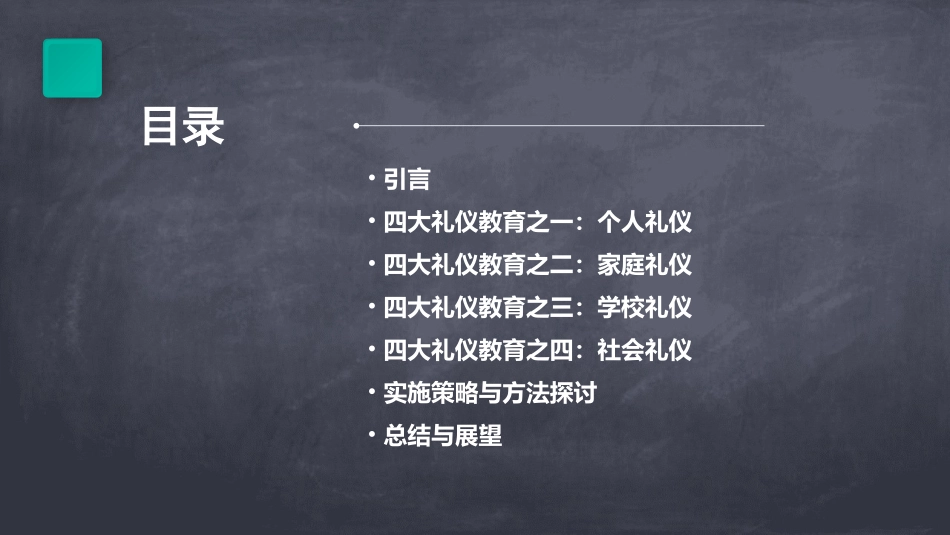 目录

• 引言
• 四大礼仪教育之一：个人礼仪
• 四大礼仪教育之二：家庭礼仪
• 四大礼仪教育之三：学校礼仪
• 四大礼仪教育之四：社会礼仪
• 实施策略与方法探讨
• 总结与展望